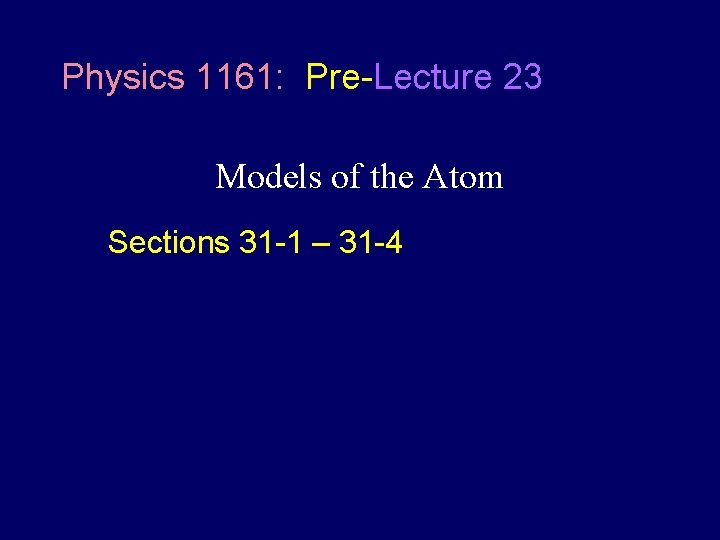 Physics 1161: Pre-Lecture 23

Models of the Atom

Sections 31-1 – 31-4